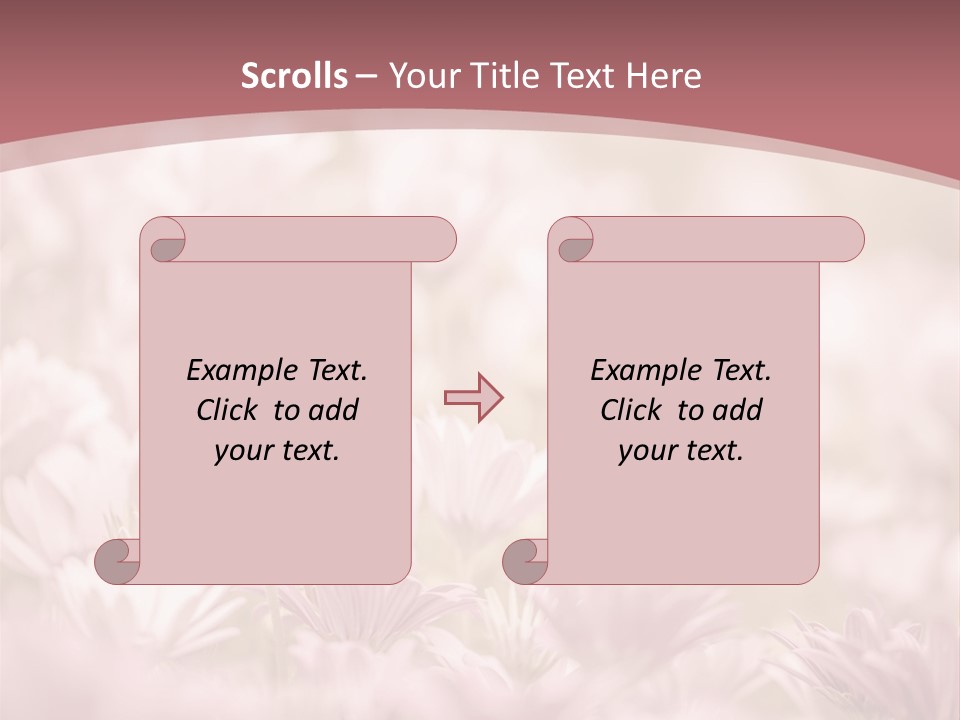 Scrolls – Your Title Text Here

Example Text. Click to add your text.

Example Text. Click to add your text.